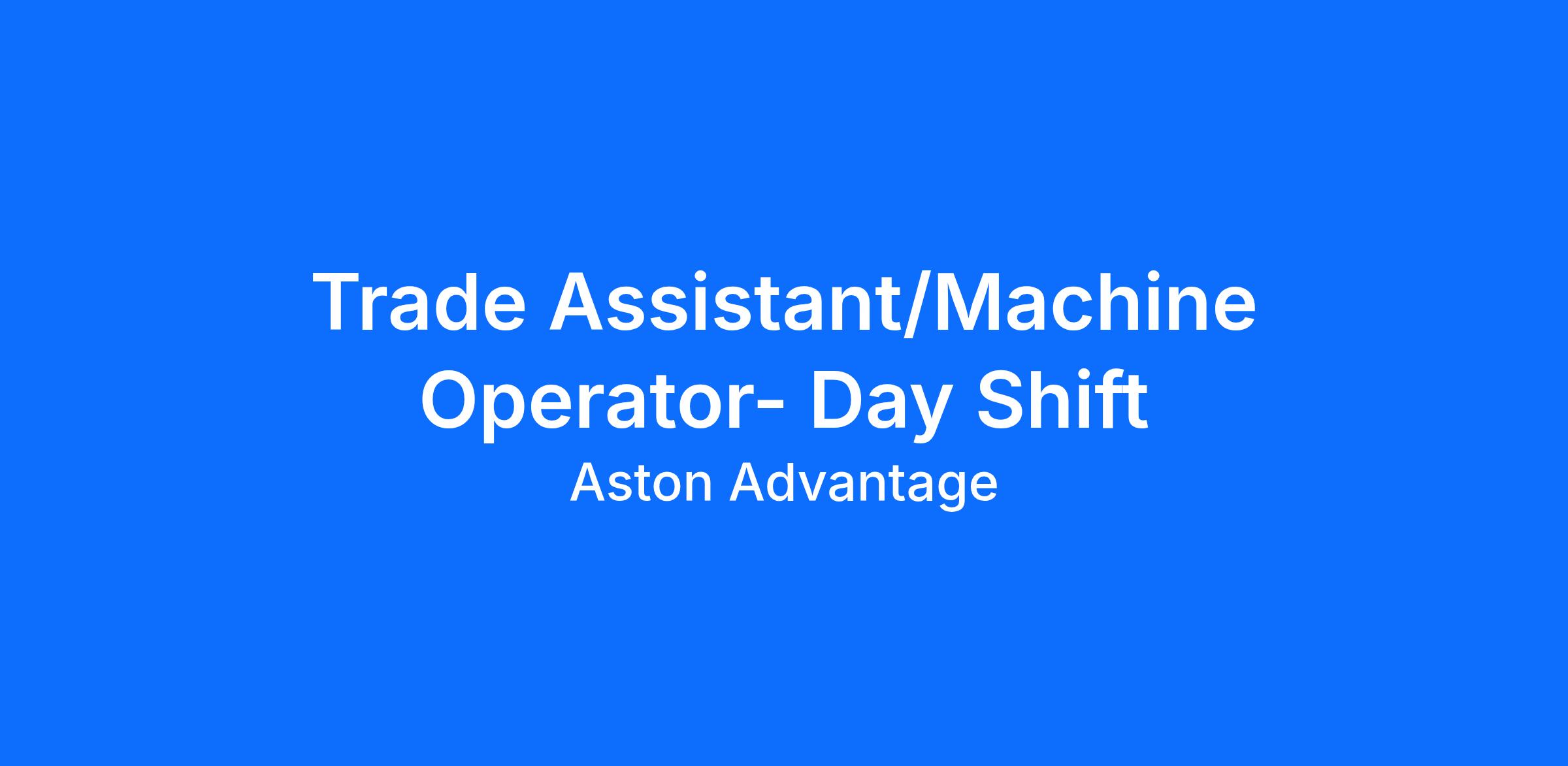 Trade Assistant/Machine Operator- Day Shift

Aston Advantage